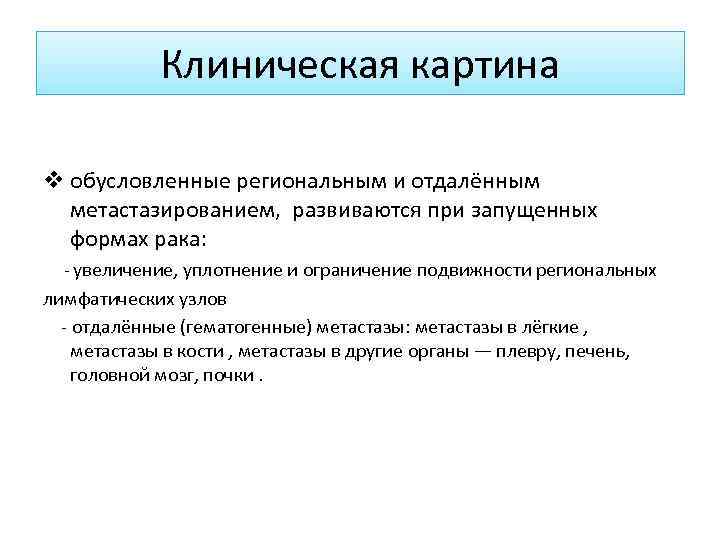 Клиническая картина

❖ обусловленные региональным и отдалённым метастазированием, развиваются при запущенных формах рака:

- увеличение, уплотнение и ограничение подвижности региональных лимфатических узлов

- отдалённые (гематогенные) метастазы: метастазы в лёгкие , метастазы в кости , метастазы в другие органы — плевру, печень, головной мозг, почки .